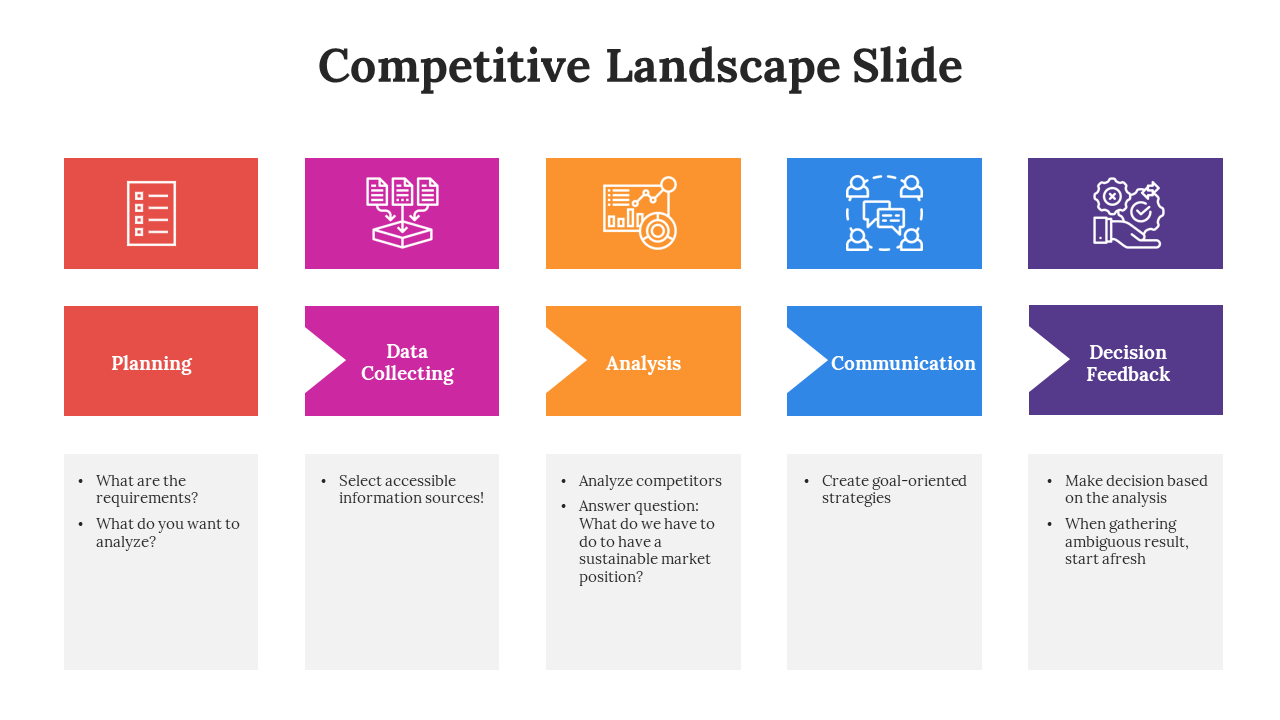 Competitive Landscape Slide

Planning

- What are the requirements?
- What do you want to analyze?

Data Collecting

- Select accessible information sources!

Analysis

- Analyze competitors
- Answer question: What do we have to do to have a sustainable market position?

Communication

- Create goal-oriented strategies

Decision Feedback

- Make decision based on the analysis
- When gathering ambiguous result, start afresh